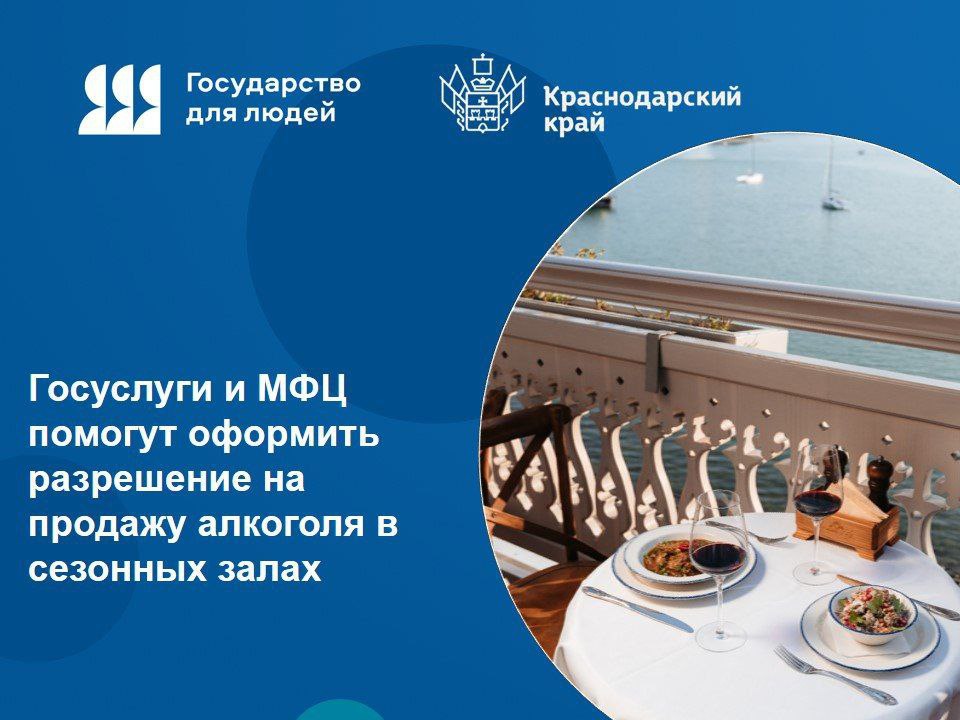 Государство для людей

Краснодарский край

Госуслуги и МФЦ помогут оформить разрешение на продажу алкоголя в сезонных залах